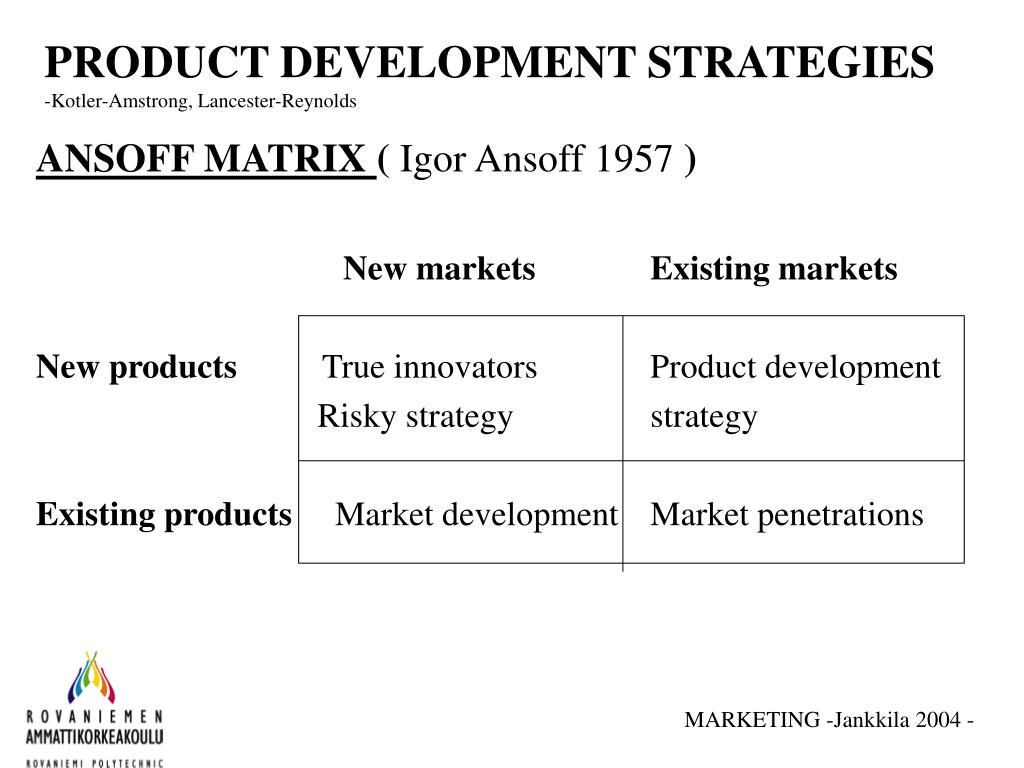 PRODUCT DEVELOPMENT STRATEGIES
-Kotler-Amstrong, Lancester-Reynolds

ANSOFF MATRIX ( Igor Ansoff 1957 )

| | New markets | Existing markets |
|---|---|---|
| New products | True innovators Risky strategy | Product development strategy |
| Existing products | Market development | Market penetrations |

ROVANIEMEN AMMATTIKORKEAKOULU
ROVANIEMI POLYTECHNIC

MARKETING -Jankkila 2004 -